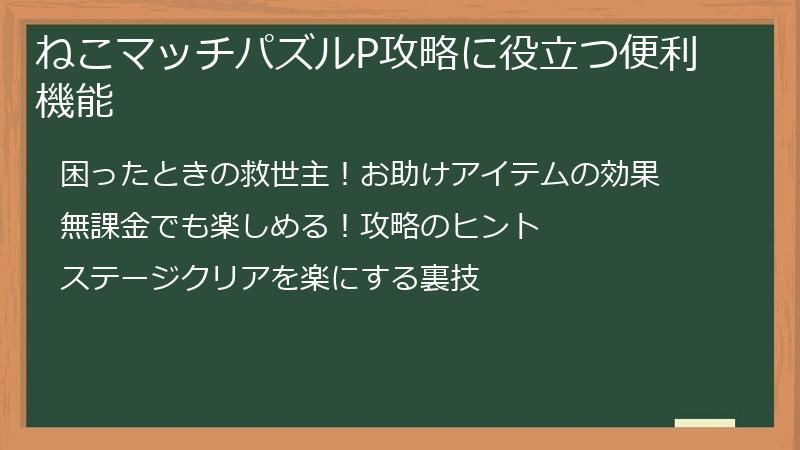 ねこマッチパズルP攻略に役立つ便利機能

困ったときの救世主！お助けアイテムの効果

無課金でも楽しめる！攻略のヒント

ステージクリアを楽にする裏技